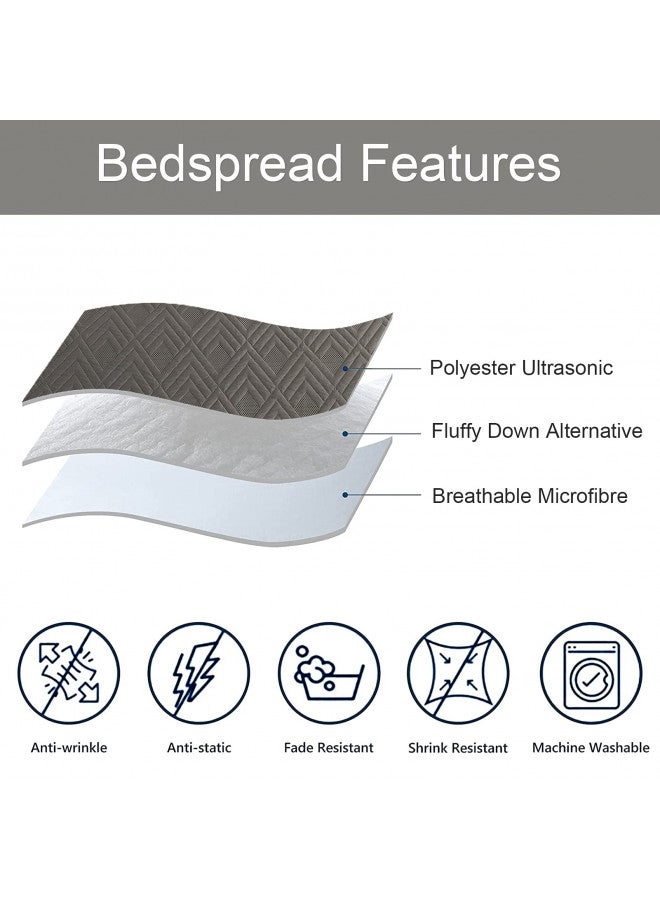 Bedspread Features

Polyester Ultrasonic

Fluffy Down Alternative

Breathable Microfibre

Anti-wrinkle

Anti-static

Fade Resistant

Shrink Resistant

Machine Washable